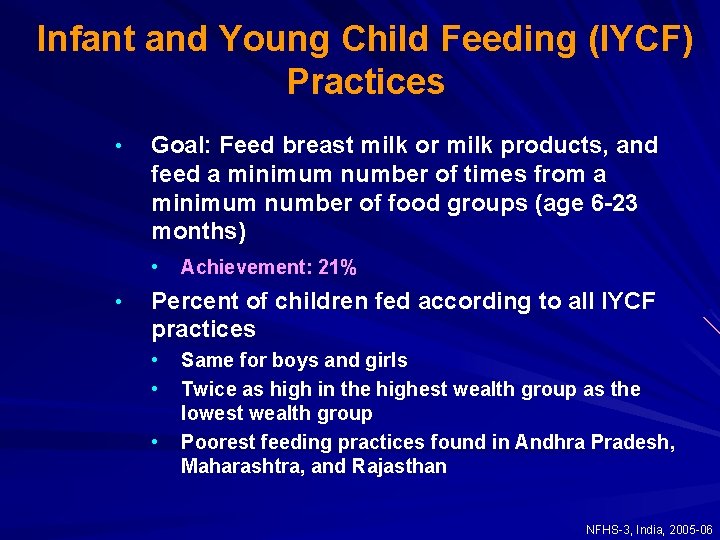 Infant and Young Child Feeding (IYCF) Practices

• Goal: Feed breast milk or milk products, and feed a minimum number of times from a minimum number of food groups (age 6-23 months)

• Achievement: 21%

• Percent of children fed according to all IYCF practices

• Same for boys and girls

• Twice as high in the highest wealth group as the lowest wealth group

• Poorest feeding practices found in Andhra Pradesh, Maharashtra, and Rajasthan

NFHS-3, India, 2005-06